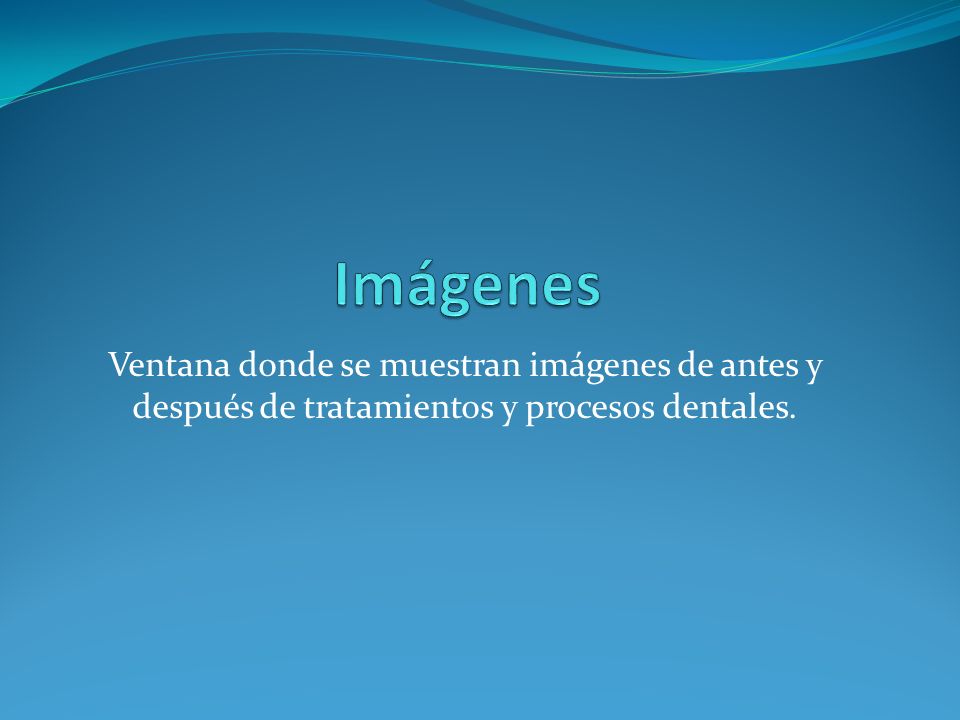 Imágenes

Ventana donde se muestran imágenes de antes y después de tratamientos y procesos dentales.